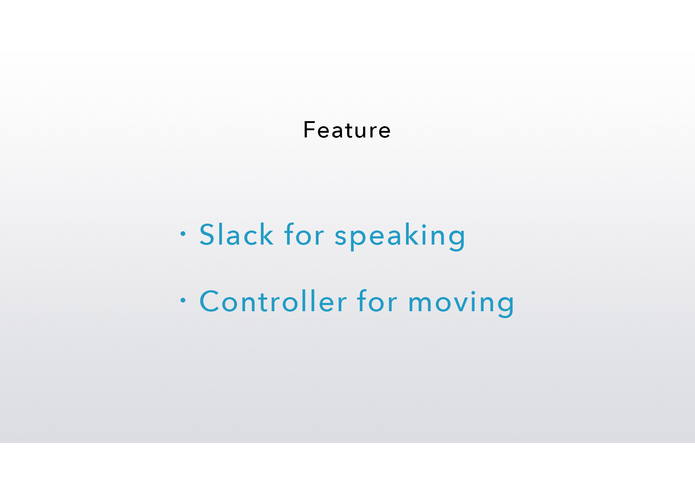 Feature

・Slack for speaking

・Controller for moving